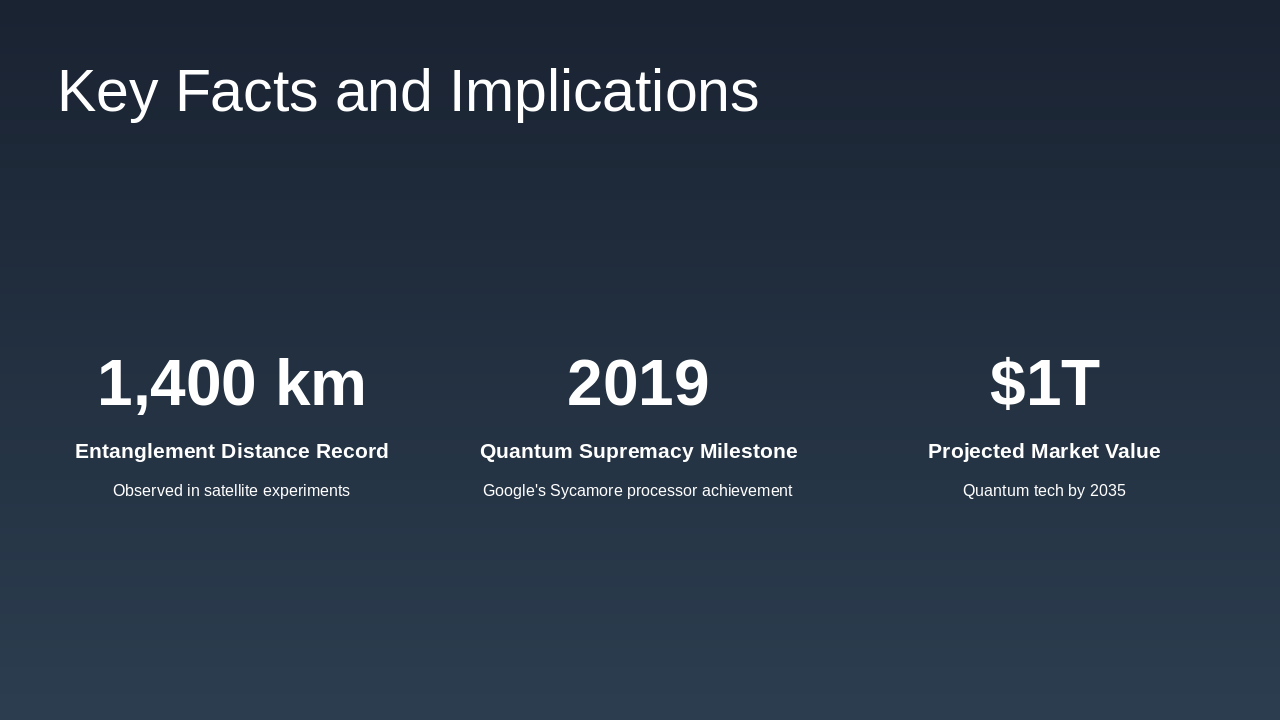 Key Facts and Implications

1,400 km

Entanglement Distance Record

Observed in satellite experiments

2019

Quantum Supremacy Milestone

Google's Sycamore processor achievement

$1T

Projected Market Value

Quantum tech by 2035